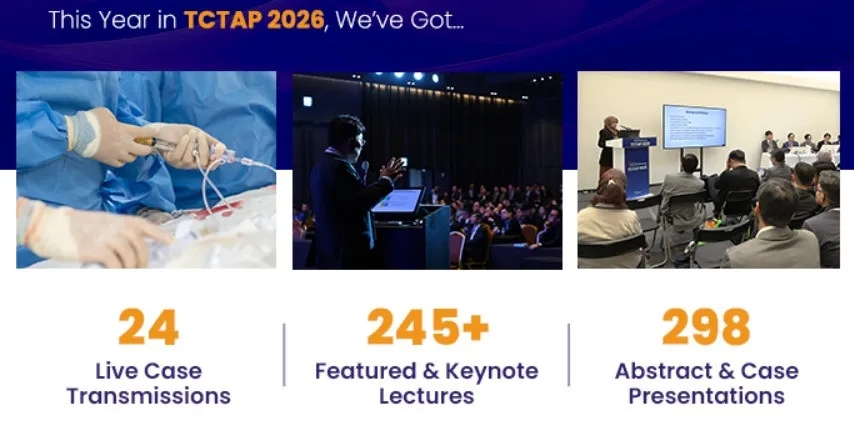 This Year in TCTAP 2026, We've Got...

24
Live Case Transmissions

245+
Featured & Keynote Lectures

298
Abstract & Case Presentations